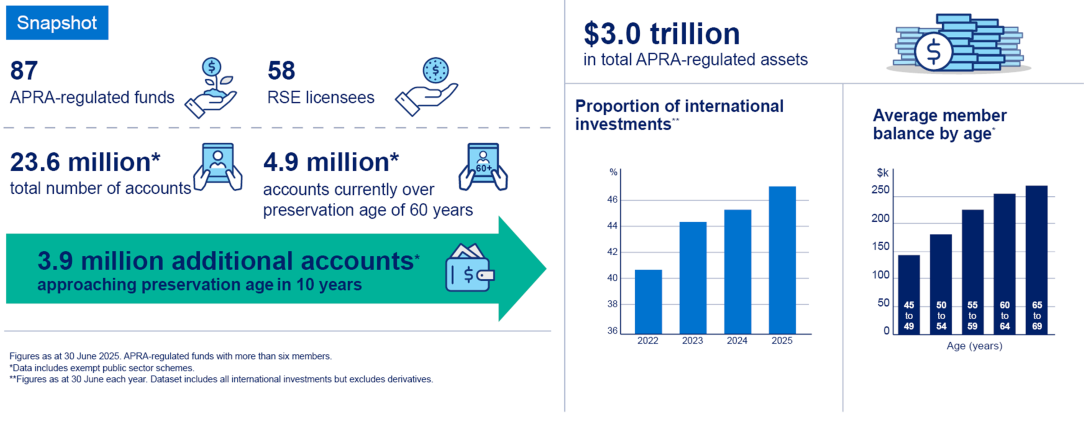 Snapshot

87
APRA-regulated funds

58
RSE licensees

23.6 million*
total number of accounts

4.9 million*
accounts currently over preservation age of 60 years

60+

3.9 million additional accounts*
approaching preservation age in 10 years

Figures as at 30 June 2025. APRA-regulated funds with more than six members.
*Data includes exempt public sector schemes.
**Figures as at 30 June each year. Dataset includes all international investments but excludes derivatives.

$3.0 trillion
in total APRA-regulated assets

Proportion of international investments**

%
46
44
42
40
38
36
2022
2023
2024
2025

Average member balance by age*

$k
250
200
150
100
50
0
45 to 49
50 to 54
55 to 59
60 to 64
65 to 69
Age (years)